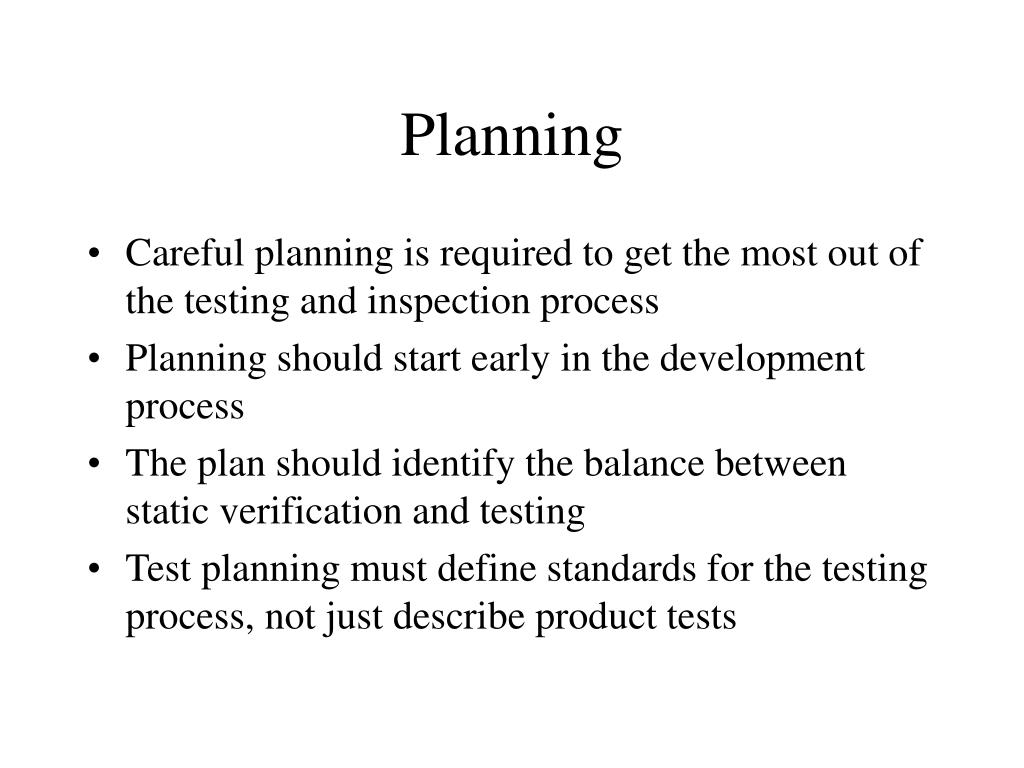 Planning

• Careful planning is required to get the most out of the testing and inspection process
• Planning should start early in the development process
• The plan should identify the balance between static verification and testing
• Test planning must define standards for the testing process, not just describe product tests